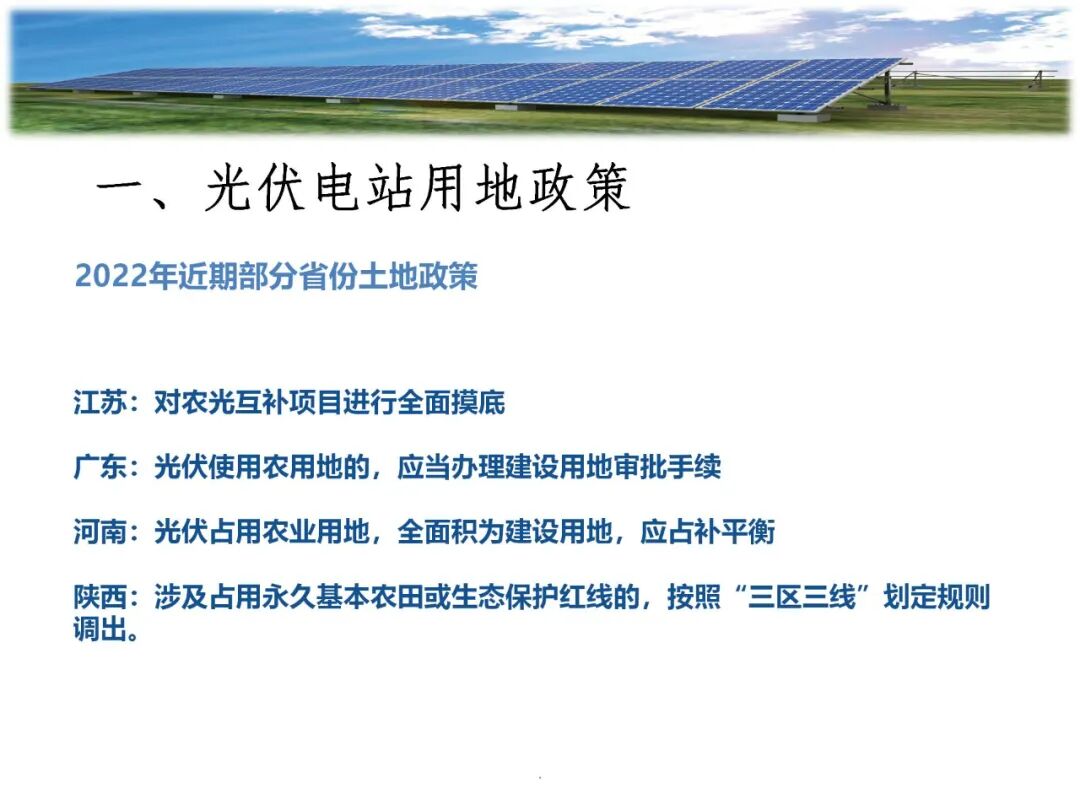 一、光伏电站用地政策

2022年近期部分省份土地政策

江苏：对农光互补项目进行全面摸底

广东：光伏使用农用地的，应当办理建设用地审批手续

河南：光伏占用农业用地，全面积为建设用地，应占补平衡

陕西：涉及占用永久基本农田或生态保护红线的，按照“三区三线”划定规则调出。